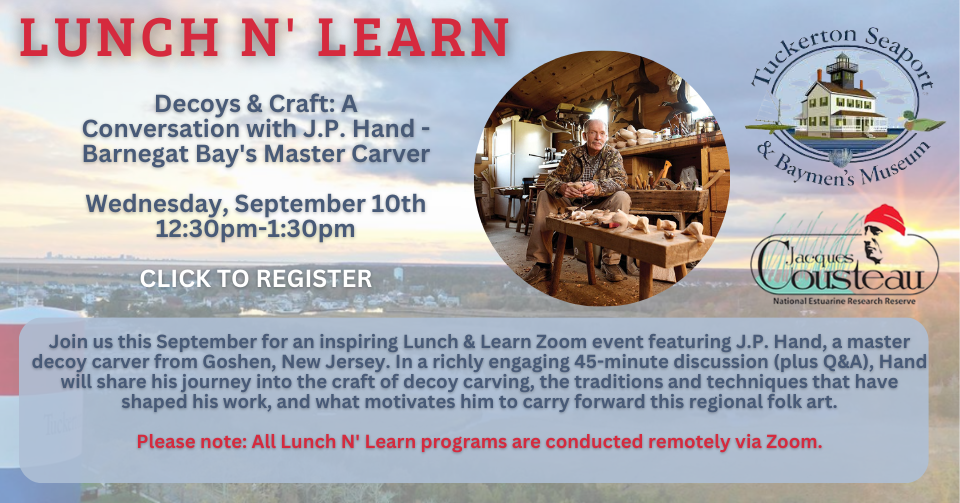 LUNCH N' LEARN

Decoys & Craft: A Conversation with J.P. Hand - Barnegat Bay's Master Carver

Wednesday, September 10th
12:30pm-1:30pm

CLICK TO REGISTER

Tuckerton Seaport & Baymen's Museum

Jacques Cousteau
National Estuarine Research Reserve

Join us this September for an inspiring Lunch & Learn Zoom event featuring J.P. Hand, a master decoy carver from Goshen, New Jersey. In a richly engaging 45-minute discussion (plus Q&A), Hand will share his journey into the craft of decoy carving, the traditions and techniques that have shaped his work, and what motivates him to carry forward this regional folk art.

Please note: All Lunch N' Learn programs are conducted remotely via Zoom.